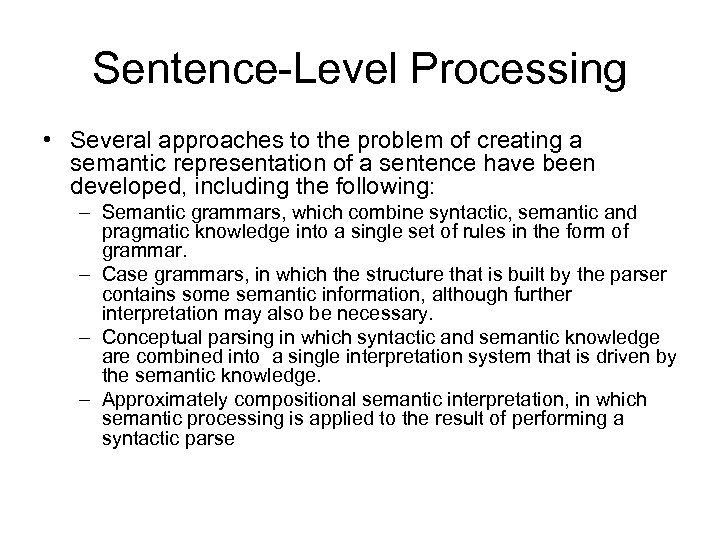 Sentence-Level Processing

• Several approaches to the problem of creating a semantic representation of a sentence have been developed, including the following:
– Semantic grammars, which combine syntactic, semantic and pragmatic knowledge into a single set of rules in the form of grammar.
– Case grammars, in which the structure that is built by the parser contains some semantic information, although further interpretation may also be necessary.
– Conceptual parsing in which syntactic and semantic knowledge are combined into a single interpretation system that is driven by the semantic knowledge.
– Approximately compositional semantic interpretation, in which semantic processing is applied to the result of performing a syntactic parse